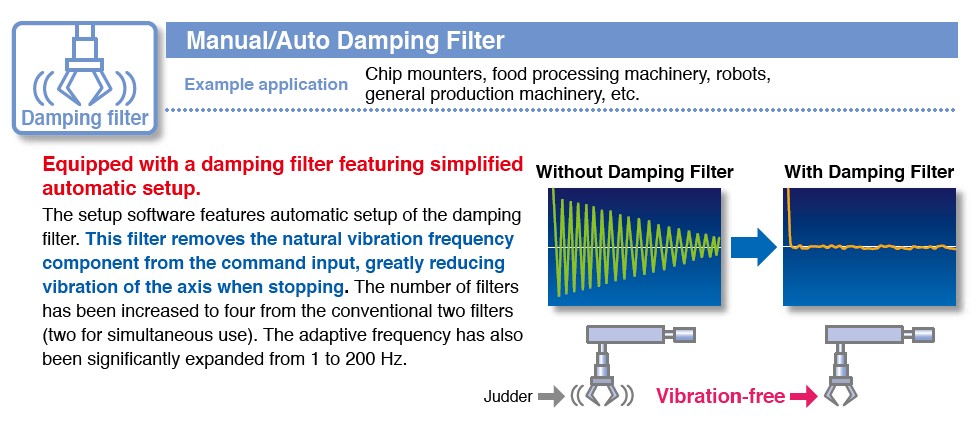 Damping filter

Manual/Auto Damping Filter

Example application Chip mounters, food processing machinery, robots, general production machinery, etc.

Equipped with a damping filter featuring simplified automatic setup.

The setup software features automatic setup of the damping filter. This filter removes the natural vibration frequency component from the command input, greatly reducing vibration of the axis when stopping. The number of filters has been increased to four from the conventional two filters (two for simultaneous use). The adaptive frequency has also been significantly expanded from 1 to 200 Hz.

Without Damping Filter

With Damping Filter

Judder

Vibration-free